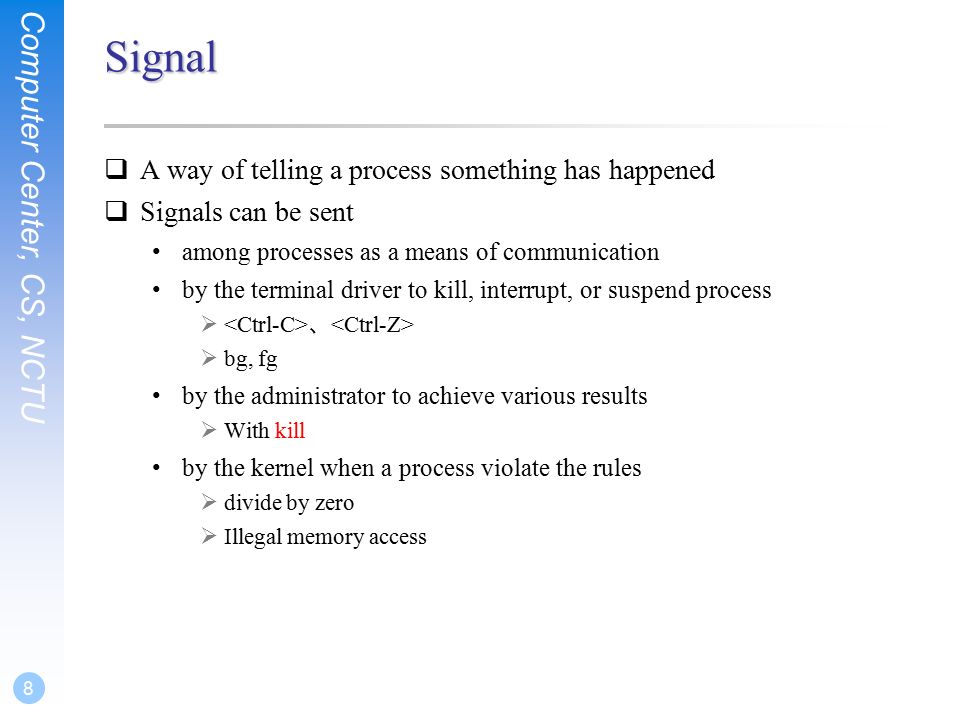 Computer Center, CS, NCTU

Signal

❑ A way of telling a process something has happened
❑ Signals can be sent
• among processes as a means of communication
• by the terminal driver to kill, interrupt, or suspend process
➢ <Ctrl-C>、<Ctrl-Z>
➢ bg, fg
• by the administrator to achieve various results
➢ With kill
• by the kernel when a process violate the rules
➢ divide by zero
➢ Illegal memory access

8